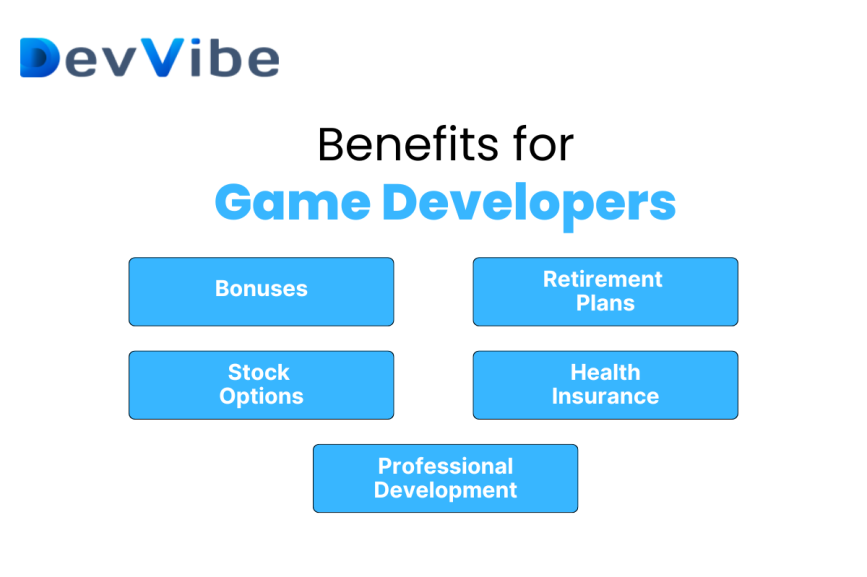 DevVibe

Benefits for
Game Developers

Bonuses

Retirement Plans

Stock Options

Health Insurance

Professional Development